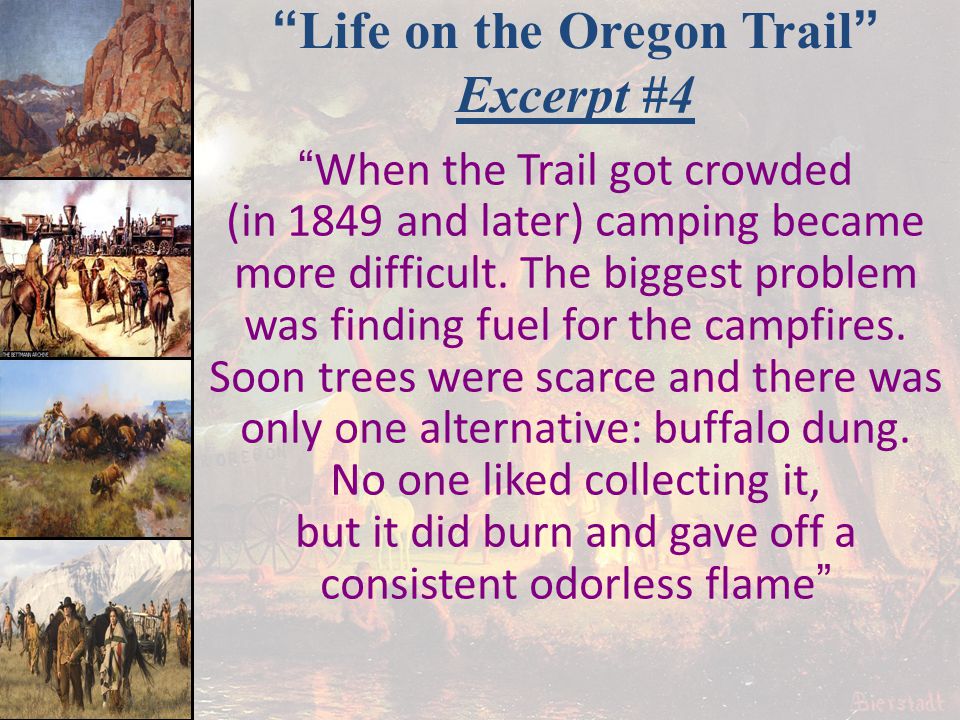 “Life on the Oregon Trail”
Excerpt #4

“When the Trail got crowded (in 1849 and later) camping became more difficult. The biggest problem was finding fuel for the campfires. Soon trees were scarce and there was only one alternative: buffalo dung. No one liked collecting it, but it did burn and gave off a consistent odorless flame”

THE BETTMANN ARCHIVE

Bierstadt